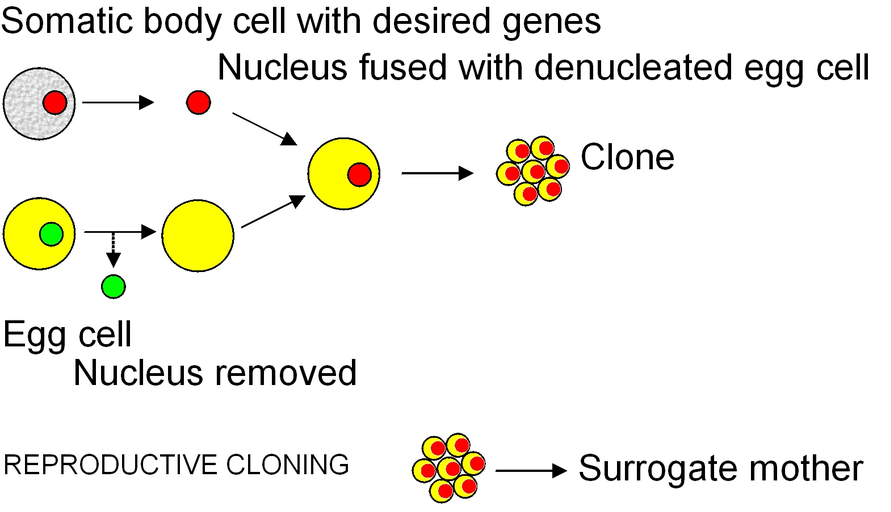 Somatic body cell with desired genes

Nucleus fused with denucleated egg cell

Clone

Egg cell

Nucleus removed

REPRODUCTIVE CLONING

Surrogate mother